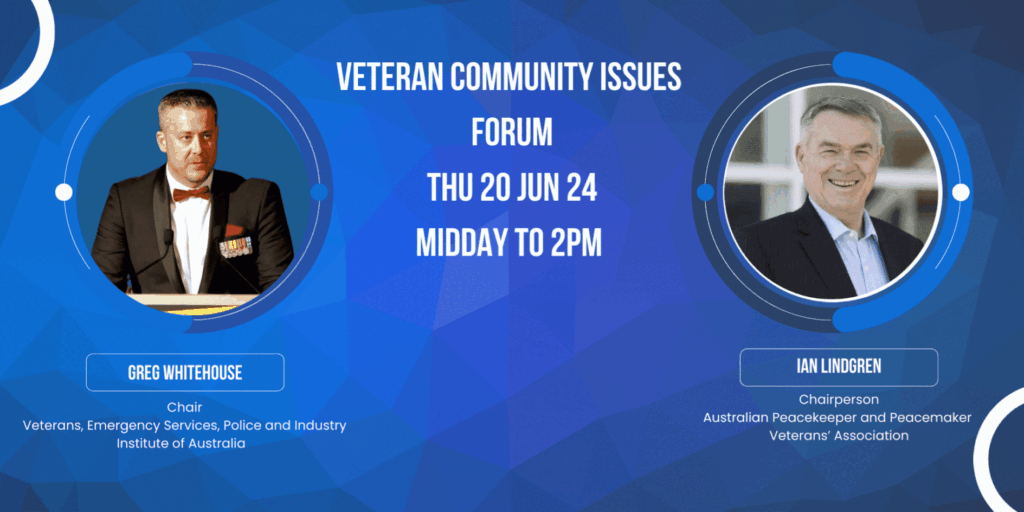 VETERAN COMMUNITY ISSUES FORUM
THU 20 JUN 24
MIDDAY TO 2PM

GREG WHITEHOUSE
Chair
Veterans, Emergency Services, Police and Industry Institute of Australia

IAN LINDGREN
Chairperson
Australian Peacekeeper and Peacemaker Veterans' Association